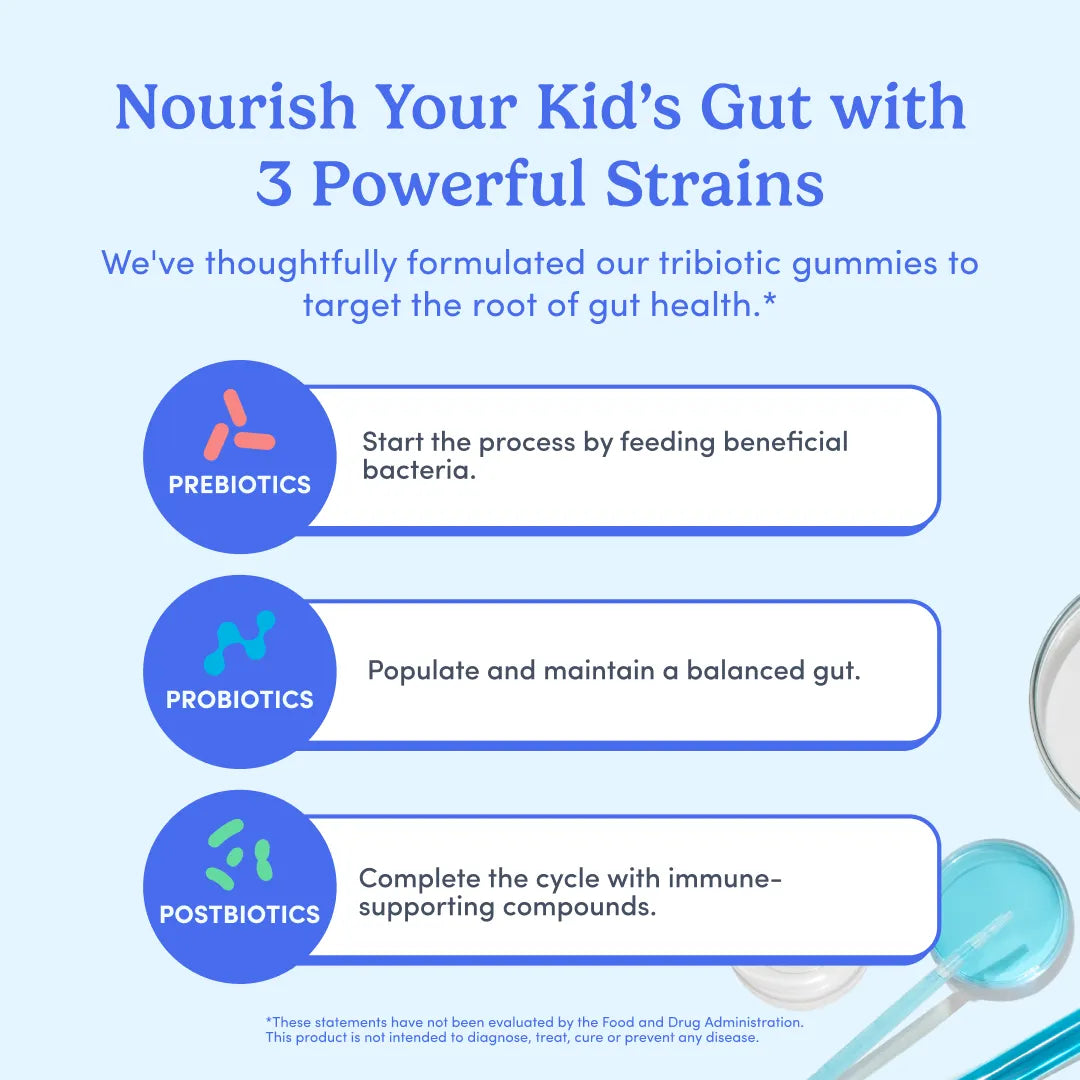 Nourish Your Kid's Gut with 3 Powerful Strains

We've thoughtfully formulated our tribiotic gummies to target the root of gut health.*

PREBIOTICS

Start the process by feeding beneficial bacteria.

PROBIOTICS

Populate and maintain a balanced gut.

POSTBIOTICS

Complete the cycle with immune-supporting compounds.

*These statements have not been evaluated by the Food and Drug Administration. This product is not intended to diagnose, treat, cure or prevent any disease.